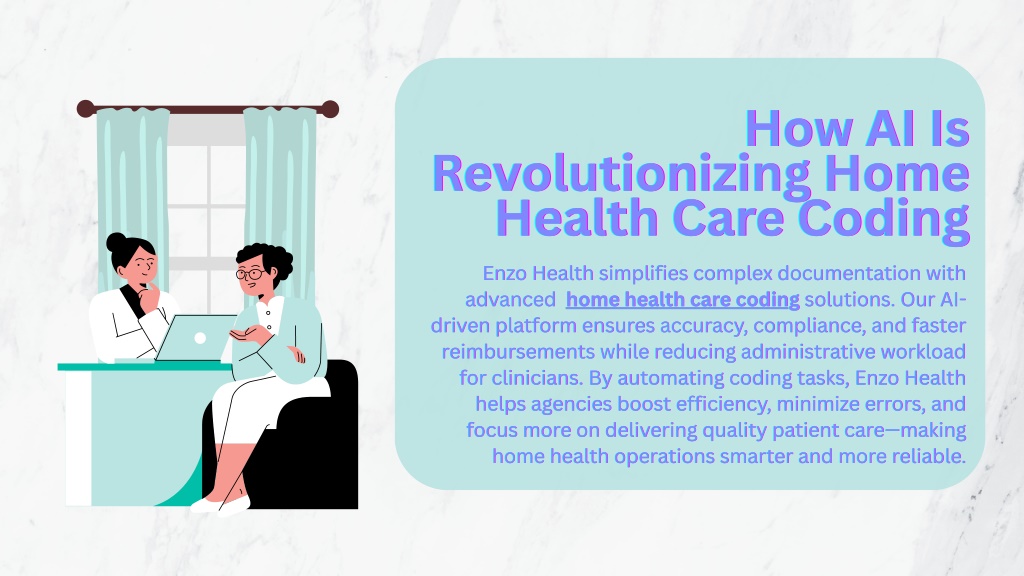 How AI Is Revolutionizing Home Health Care Coding

Enzo Health simplifies complex documentation with advanced home health care coding solutions. Our AI-driven platform ensures accuracy, compliance, and faster reimbursements while reducing administrative workload for clinicians. By automating coding tasks, Enzo Health helps agencies boost efficiency, minimize errors, and focus more on delivering quality patient care—making home health operations smarter and more reliable.